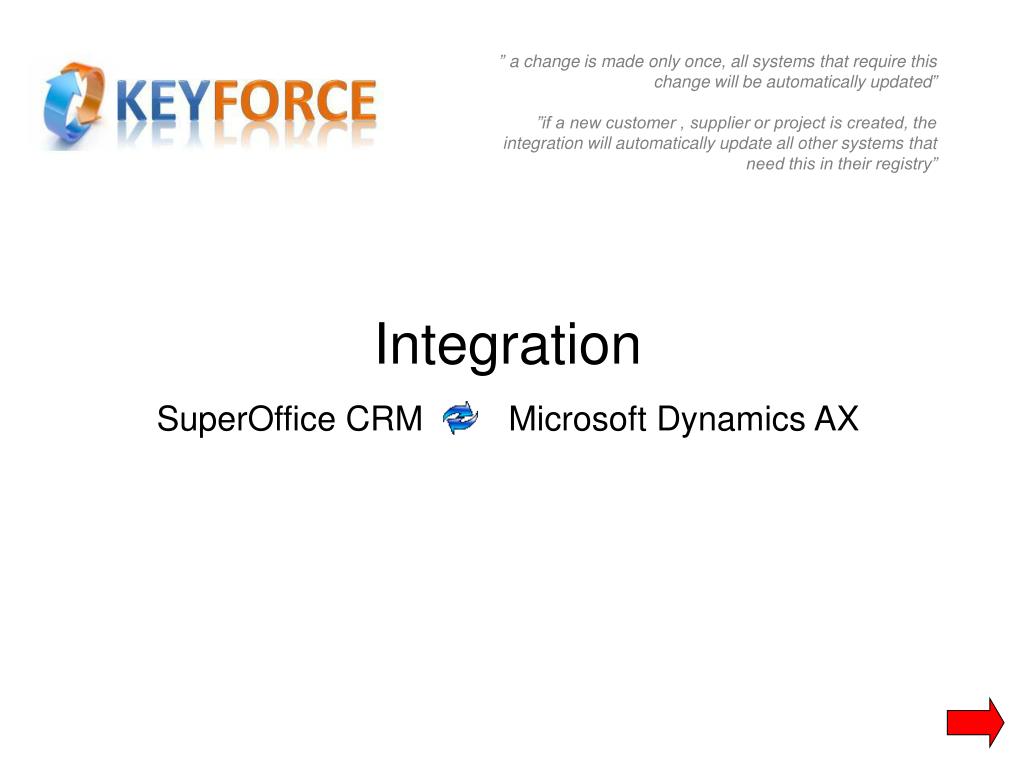 KEYFORCE

” a change is made only once, all systems that require this change will be automatically updated”

”if a new customer , supplier or project is created, the integration will automatically update all other systems that need this in their registry”

Integration

SuperOffice CRM Microsoft Dynamics AX